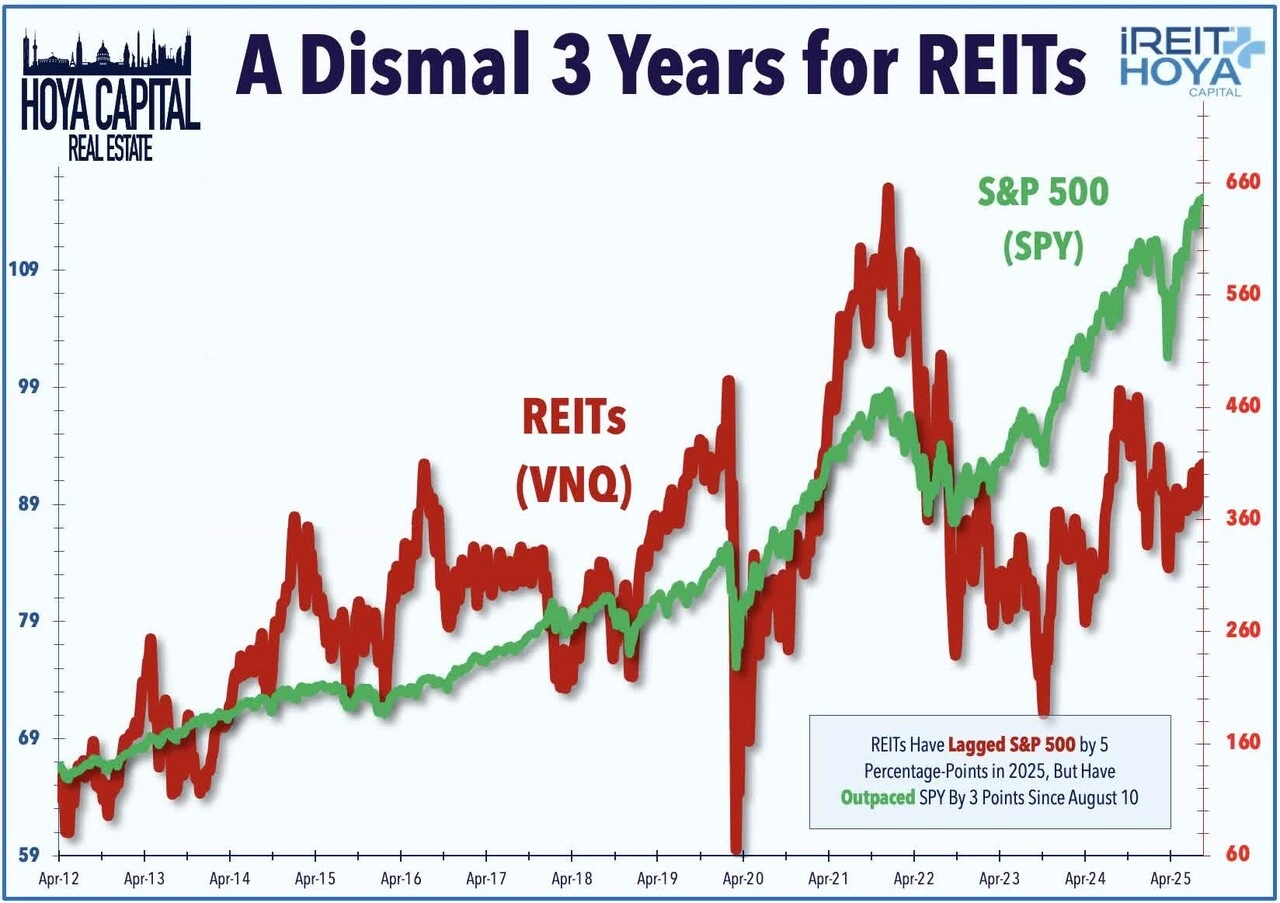 HOYA CAPITAL
REAL ESTATE

A Dismal 3 Years for REITs

iREIT HOYA CAPITAL

S&P 500 (SPY)

REITs (VNQ)

109
99
89
79
69
59

660
560
460
360
260
160
60

REITs Have Lagged S&P 500 by 5 Percentage-Points in 2025, But Have Outpaced SPY By 3 Points Since August 10

Apr-12 Apr-13 Apr-14 Apr-15 Apr-16 Apr-17 Apr-18 Apr-19 Apr-20 Apr-21 Apr-22 Apr-23 Apr-24 Apr-25